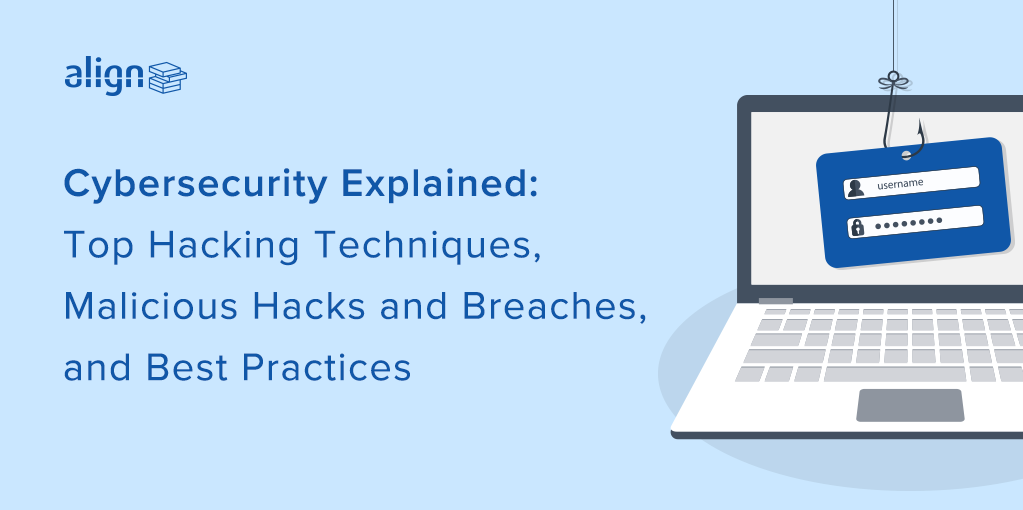 align

Cybersecurity Explained:
Top Hacking Techniques, Malicious Hacks and Breaches, and Best Practices

username
••••••••